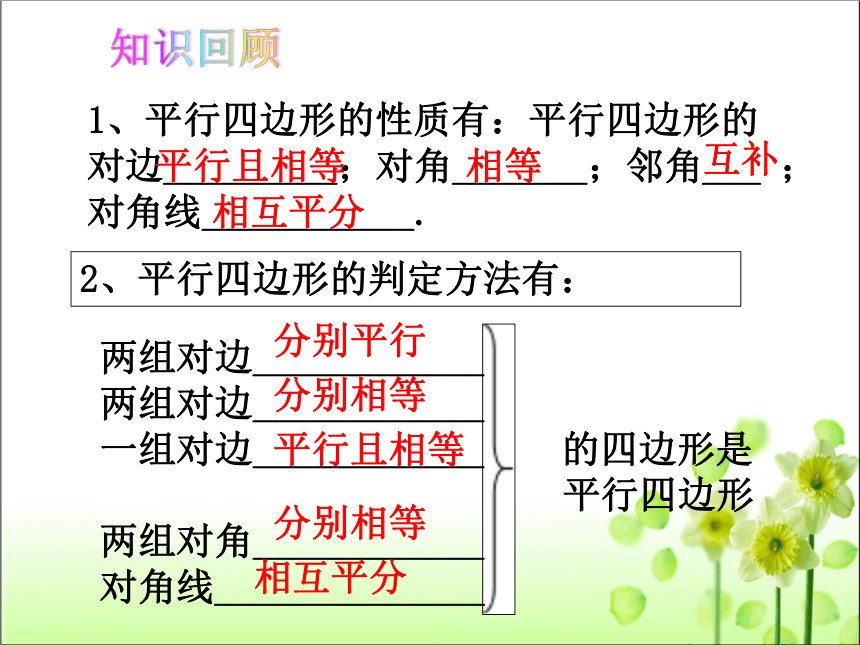 知识回顾

1、平行四边形的性质有：平行四边形的对边平行且相等；对角相等；邻角互补；对角线相互平分.

2、平行四边形的判定方法有：

两组对边分别平行
两组对边分别相等
一组对边平行且相等
两组对角分别相等
对角线相互平分

的四边形是平行四边形